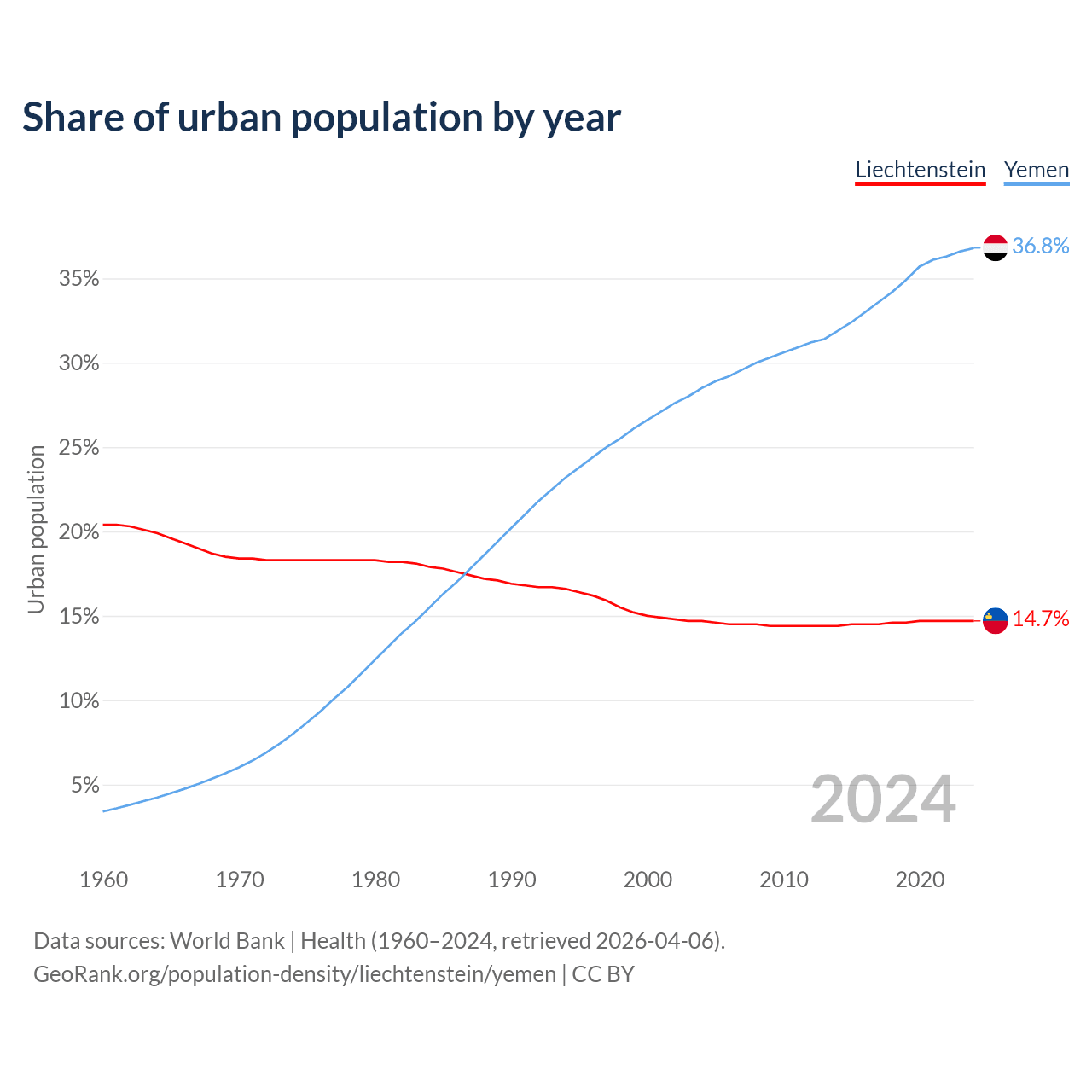 Share of urban population by year

Liechtenstein Yemen

Urban population

35%
30%
25%
20%
15%
10%
5%

36.8%
14.7%

2024

1960 1970 1980 1990 2000 2010 2020

Data sources: World Bank | Health (1960–2024, retrieved 2026-04-06).
GeoRank.org/population-density/liechtenstein/yemen | CC BY